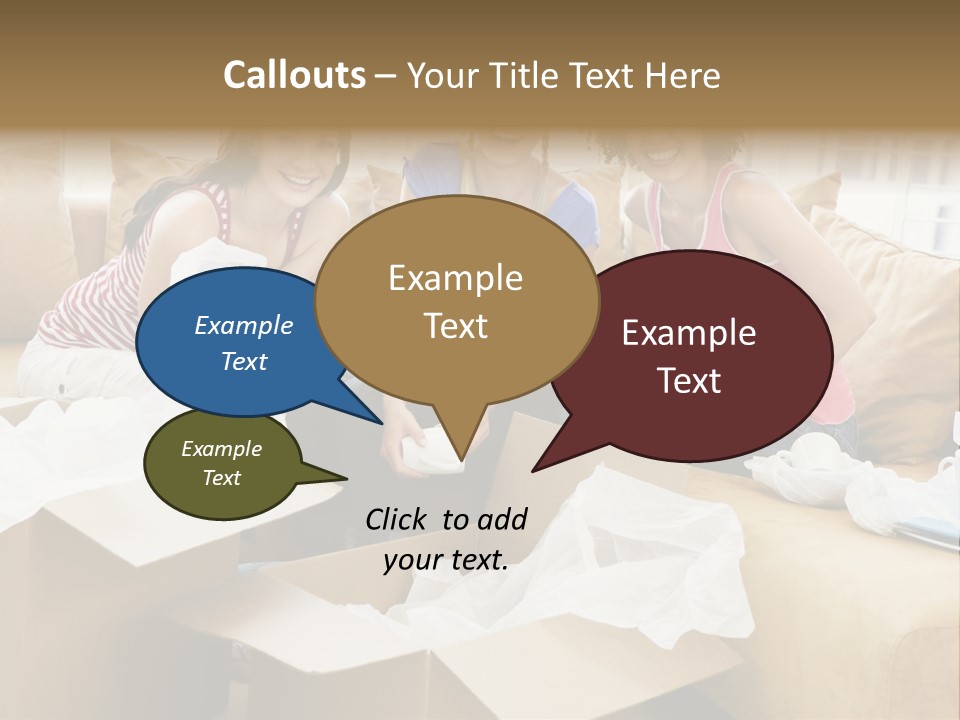 Callouts – Your Title Text Here

Example Text

Example Text

Example Text

Example Text

Click to add your text.